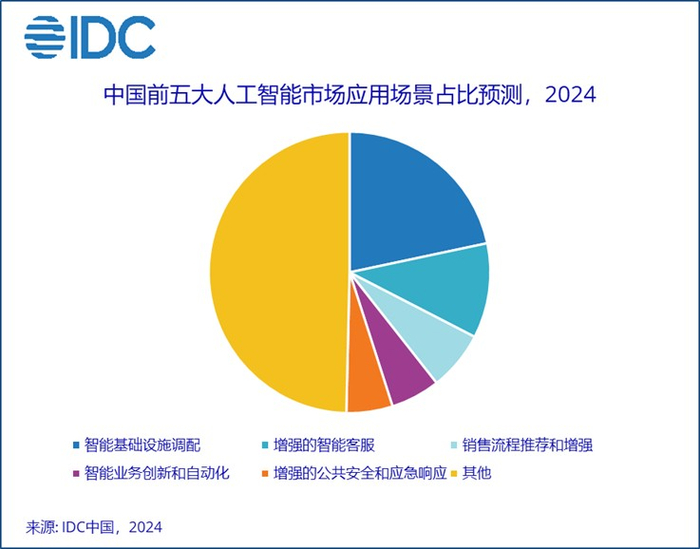 IDC

中国前五大人工智能市场应用场景占比预测，2024

智能基础设施调配
增强的智能客服
销售流程推荐和增强
智能业务创新和自动化
增强的公共安全和应急响应
其他

来源: IDC中国，2024